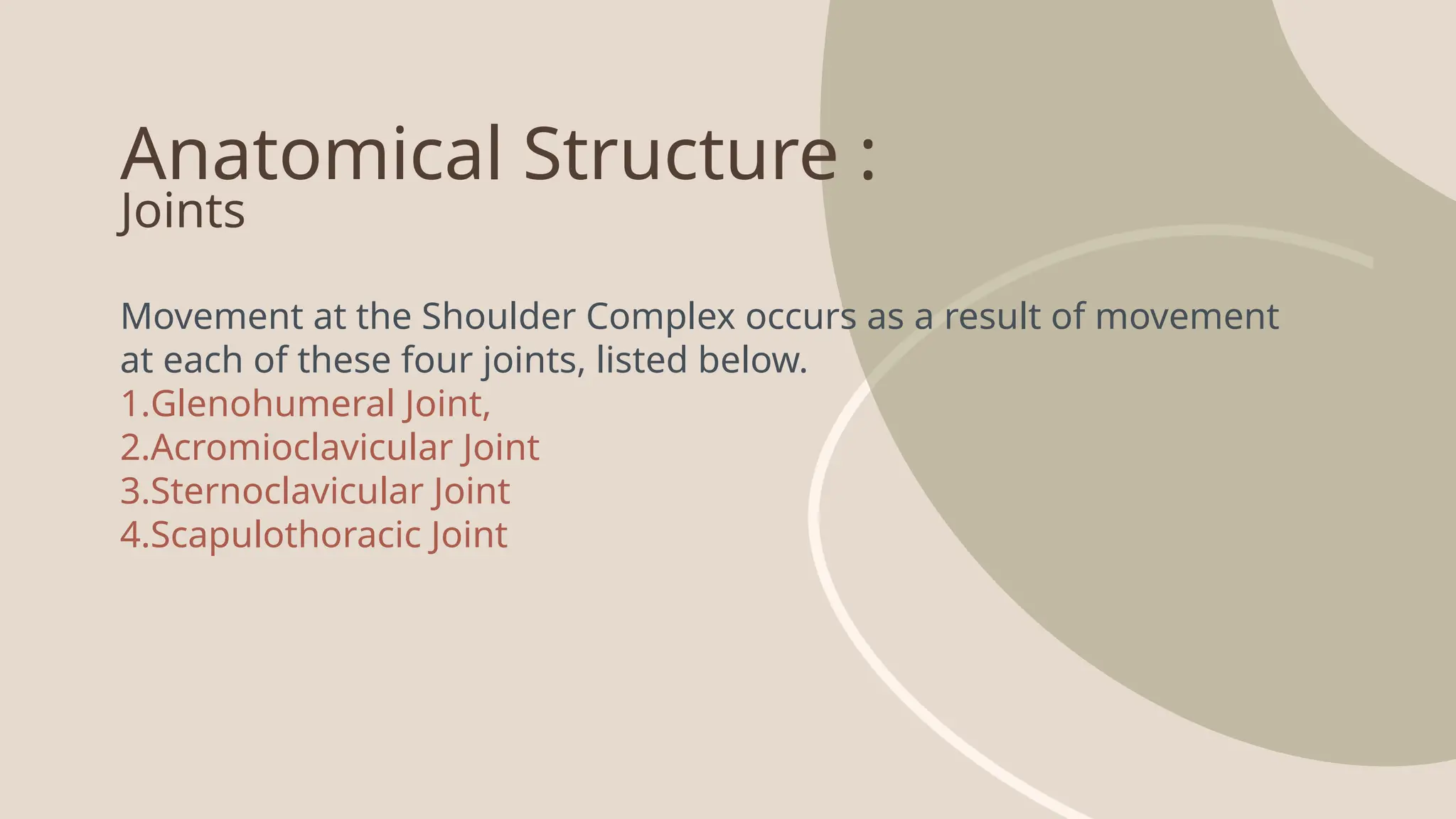 Anatomical Structure :
Joints

Movement at the Shoulder Complex occurs as a result of movement at each of these four joints, listed below.
1.Glenohumeral Joint,
2.Acromioclavicular Joint
3.Sternoclavicular Joint
4.Scapulothoracic Joint